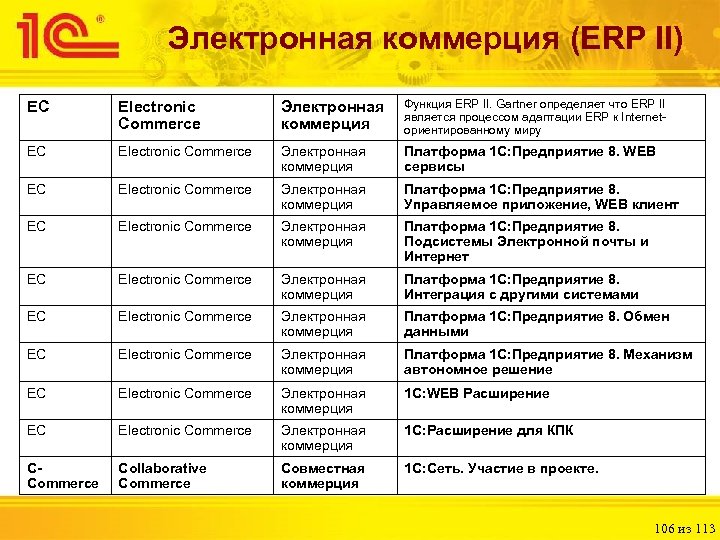 1С®

Электронная коммерция (ERP II)

| EC | Electronic Commerce | Электронная коммерция | Функция ERP II. Gartner определяет что ERP II является процессом адаптации ERP к Internet-ориентированному миру |
|---|---|---|---|
| EC | Electronic Commerce | Электронная коммерция | Платформа 1С:Предприятие 8. WEB сервисы |
| EC | Electronic Commerce | Электронная коммерция | Платформа 1С:Предприятие 8. Управляемое приложение, WEB клиент |
| EC | Electronic Commerce | Электронная коммерция | Платформа 1С:Предприятие 8. Подсистемы Электронной почты и Интернет |
| EC | Electronic Commerce | Электронная коммерция | Платформа 1С:Предприятие 8. Интеграция с другими системами |
| EC | Electronic Commerce | Электронная коммерция | Платформа 1С:Предприятие 8. Обмен данными |
| EC | Electronic Commerce | Электронная коммерция | Платформа 1С:Предприятие 8. Механизм автономное решение |
| EC | Electronic Commerce | Электронная коммерция | 1С:WEB Расширение |
| EC | Electronic Commerce | Электронная коммерция | 1С:Расширение для КПК |
| C-Commerce | Collaborative Commerce | Совместная коммерция | 1С:Сеть. Участие в проекте. |

106 из 113